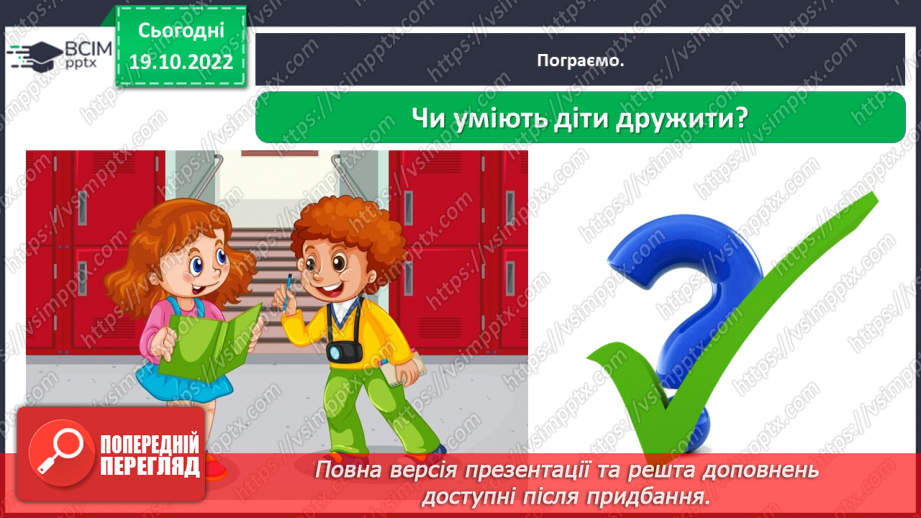 ВСІМ pptx

Сьогодні 19.10.2022

Пограємо.

Чи уміють діти дружити?

https://vsimpptx.com

ПОПЕРЕДНІЙ ПЕРЕГЛЯД

Повна версія презентації та решта доповнень доступні після придбання.